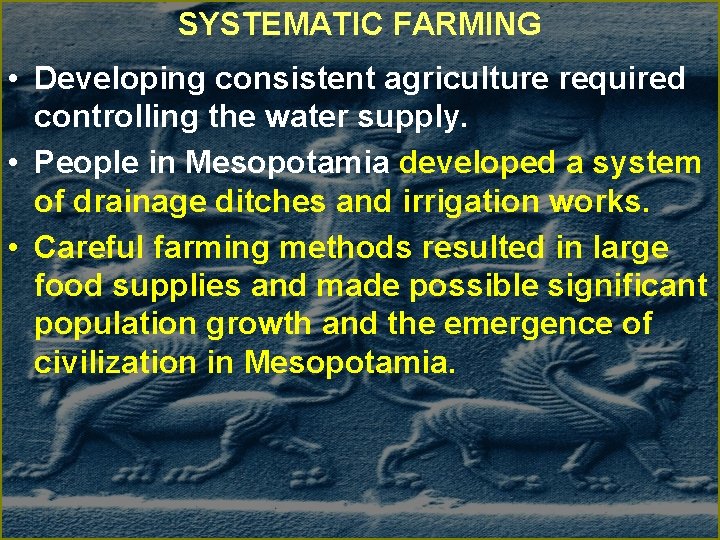 SYSTEMATIC FARMING

• Developing consistent agriculture required controlling the water supply.

• People in Mesopotamia developed a system of drainage ditches and irrigation works.

• Careful farming methods resulted in large food supplies and made possible significant population growth and the emergence of civilization in Mesopotamia.